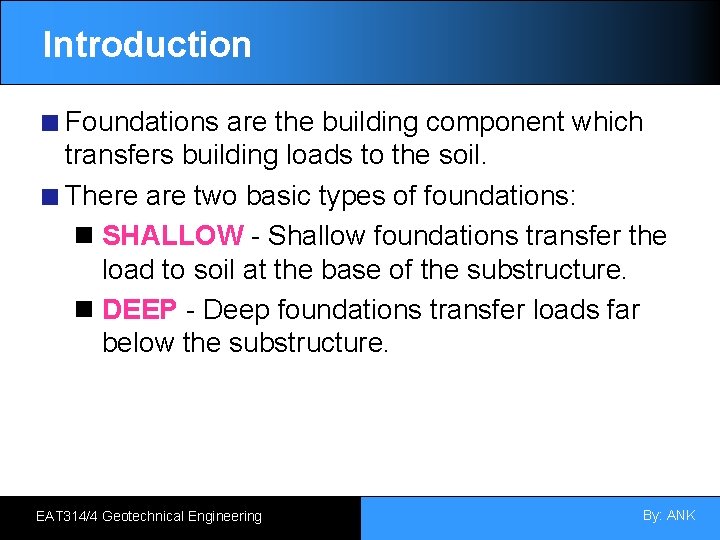 Introduction

Foundations are the building component which transfers building loads to the soil.

There are two basic types of foundations:

SHALLOW - Shallow foundations transfer the load to soil at the base of the substructure.

DEEP - Deep foundations transfer loads far below the substructure.

EAT314/4 Geotechnical Engineering

By: ANK